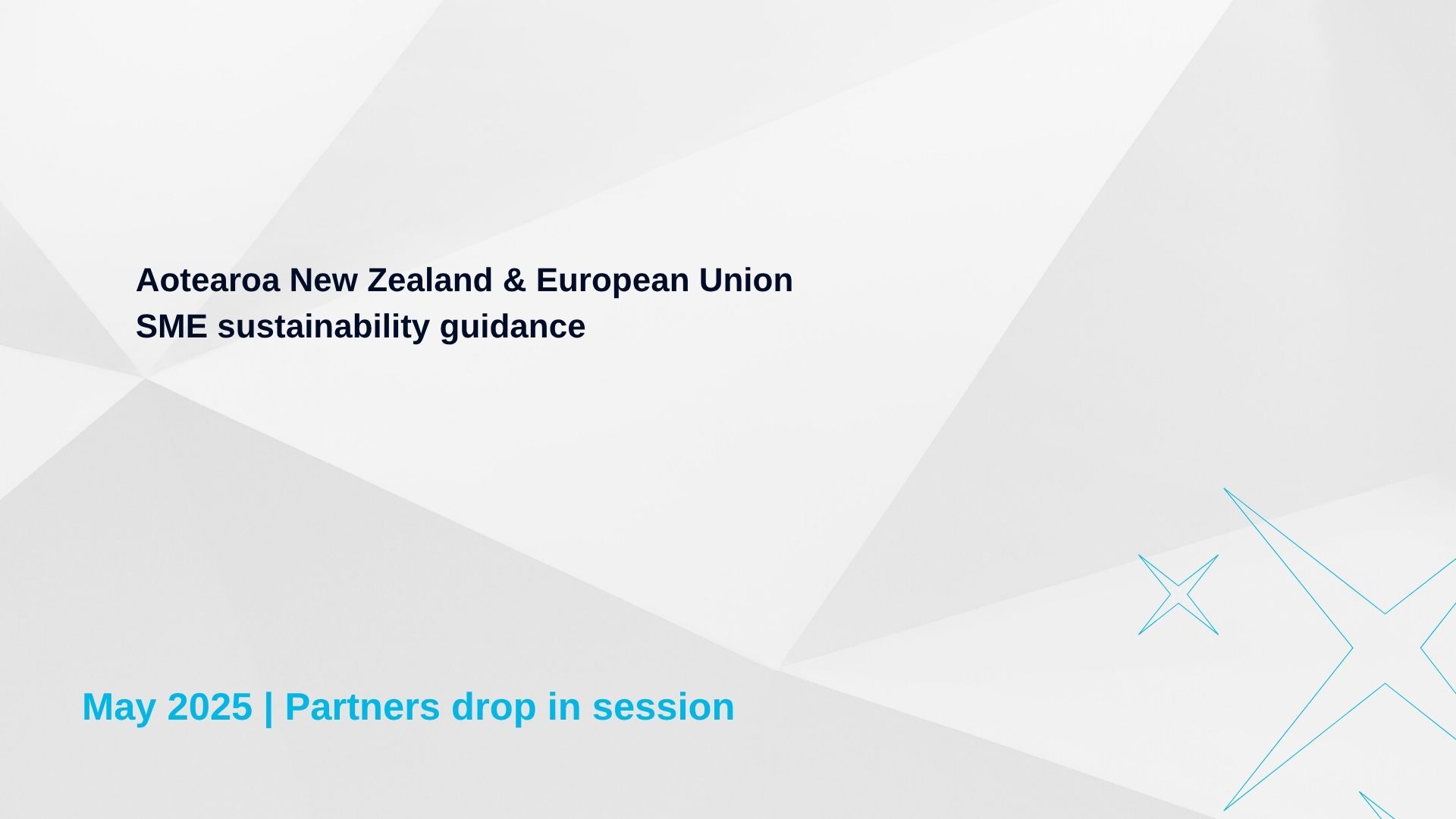 Aotearoa New Zealand & European Union
SME sustainability guidance

May 2025 | Partners drop in session